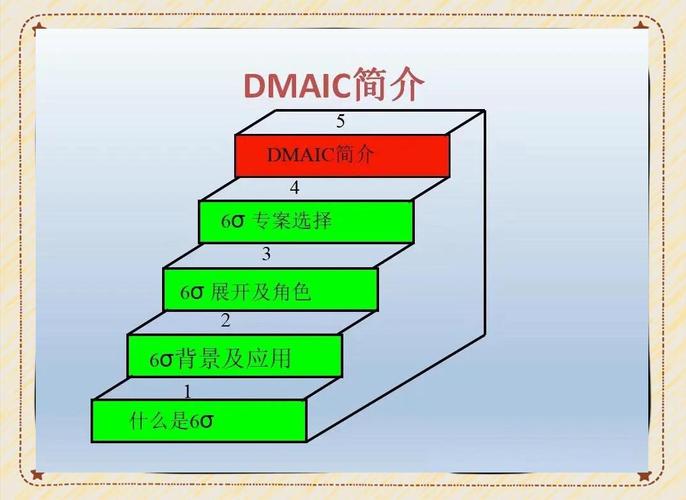 DMAIC简介

5
DMAIC简介
4
6σ 专案选择
3
6σ 展开及角色
2
6σ背景及应用
1
什么是6σ